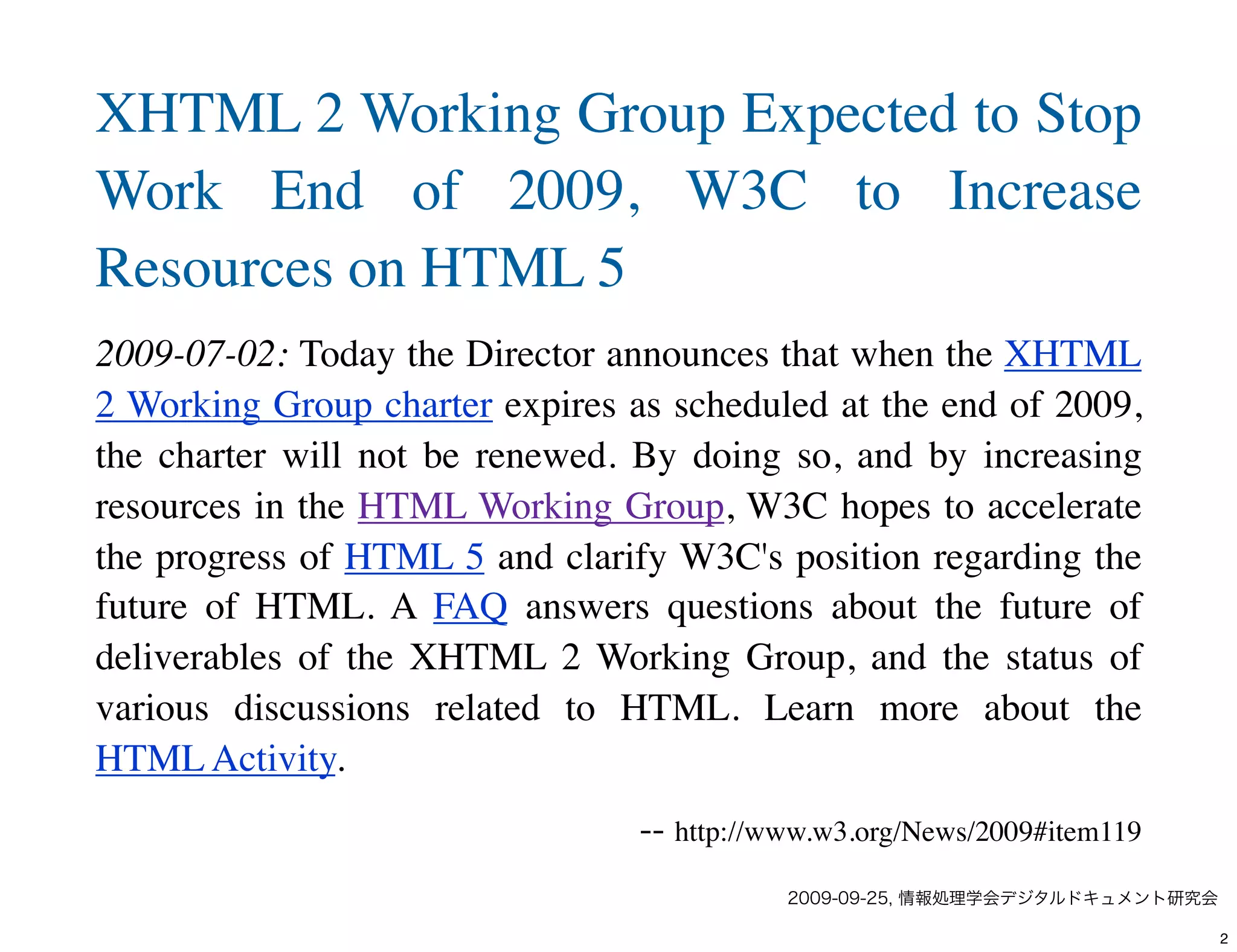 XHTML 2 Working Group Expected to Stop Work End of 2009, W3C to Increase Resources on HTML 5

2009-07-02: Today the Director announces that when the XHTML 2 Working Group charter expires as scheduled at the end of 2009, the charter will not be renewed. By doing so, and by increasing resources in the HTML Working Group, W3C hopes to accelerate the progress of HTML 5 and clarify W3C's position regarding the future of HTML. A FAQ answers questions about the future of deliverables of the XHTML 2 Working Group, and the status of various discussions related to HTML. Learn more about the HTML Activity.

-- http://www.w3.org/News/2009#item119

2009-09-25, 情報処理学会デジタルドキュメント研究会

2